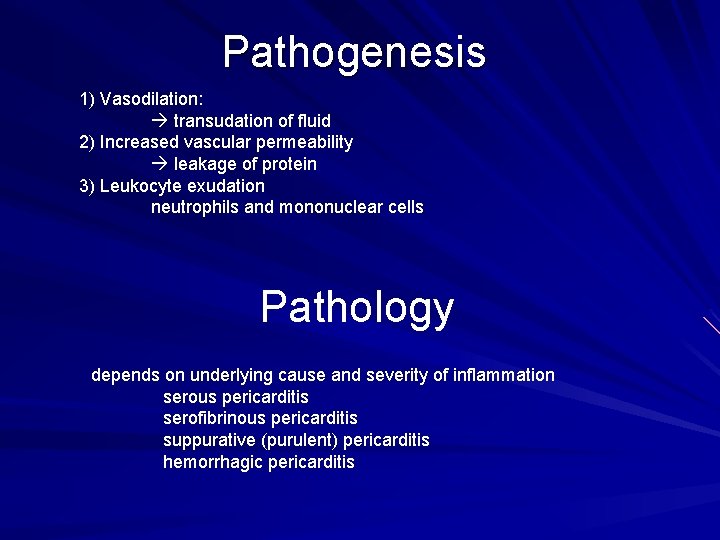 Pathogenesis

1) Vasodilation:
→ transudation of fluid
2) Increased vascular permeability
→ leakage of protein
3) Leukocyte exudation
neutrophils and mononuclear cells

Pathology

depends on underlying cause and severity of inflammation
serous pericarditis
serofibrinous pericarditis
suppurative (purulent) pericarditis
hemorrhagic pericarditis